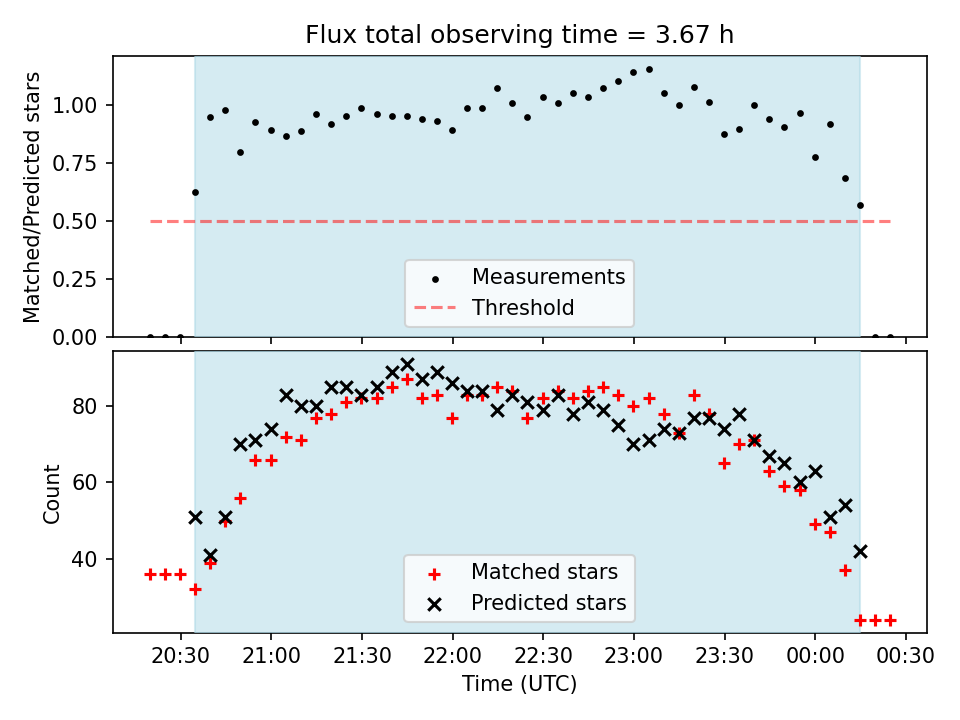 Flux total observing time = 3.67 h

Matched/Predicted stars

1.00
0.75
0.50
0.25
0.00

Measurements
Threshold

Count

80
60
40

Matched stars
Predicted stars

20:30
21:00
21:30
22:00
22:30
23:00
23:30
00:00
00:30

Time (UTC)